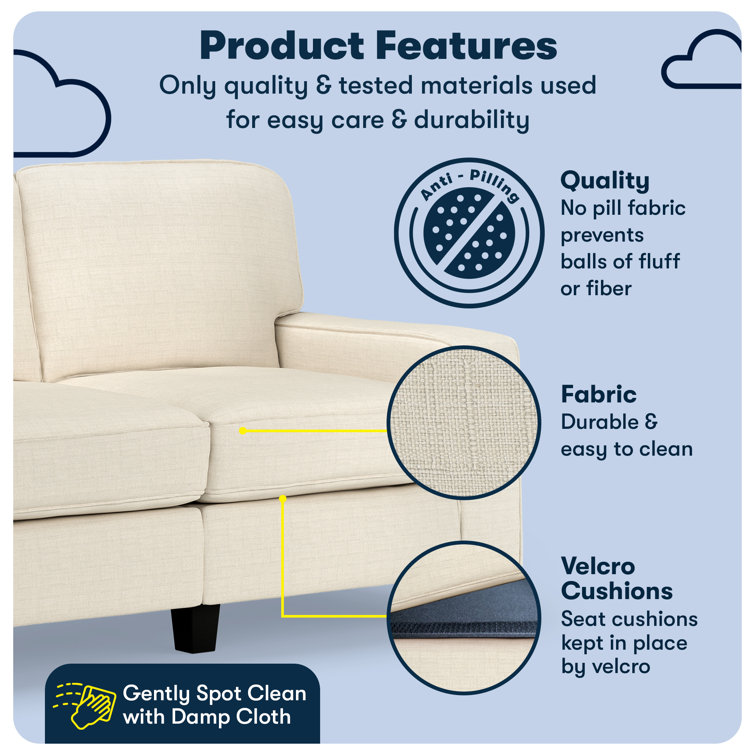 Product Features
Only quality & tested materials used for easy care & durability

Anti - Pilling

Quality
No pill fabric prevents balls of fluff or fiber

Fabric
Durable & easy to clean

Velcro Cushions
Seat cushions kept in place by velcro

Gently Spot Clean with Damp Cloth